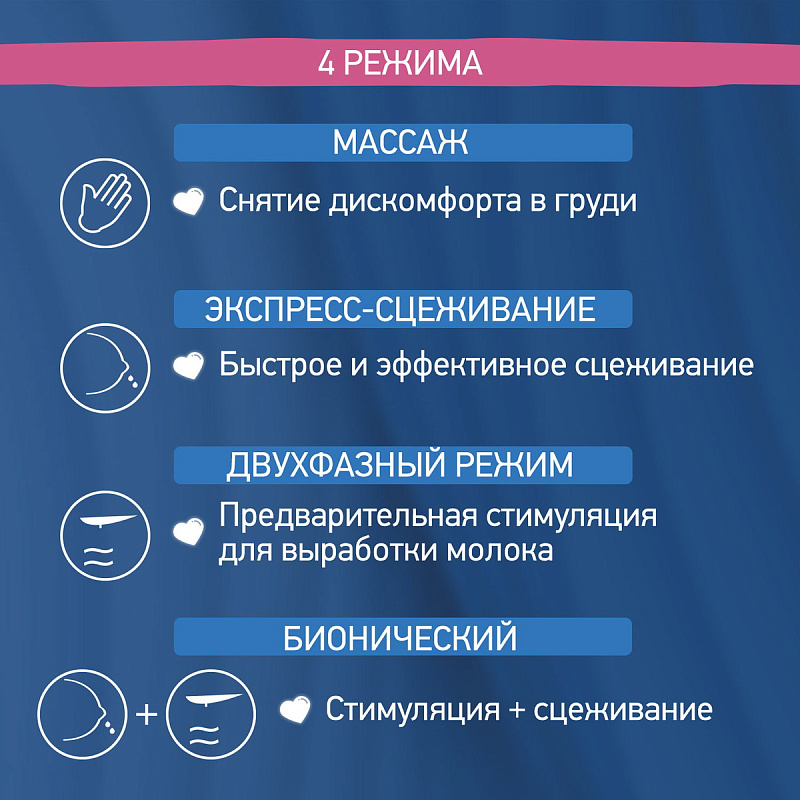 4 РЕЖИМА

МАССАЖ

Снятие дискомфорта в груди

ЭКСПРЕСС-СЦЕЖИВАНИЕ

Быстрое и эффективное сцеживание

ДВУХФАЗНЫЙ РЕЖИМ

Предварительная стимуляция для выработки молока

БИОНИЧЕСКИЙ

+

Стимуляция + сцеживание